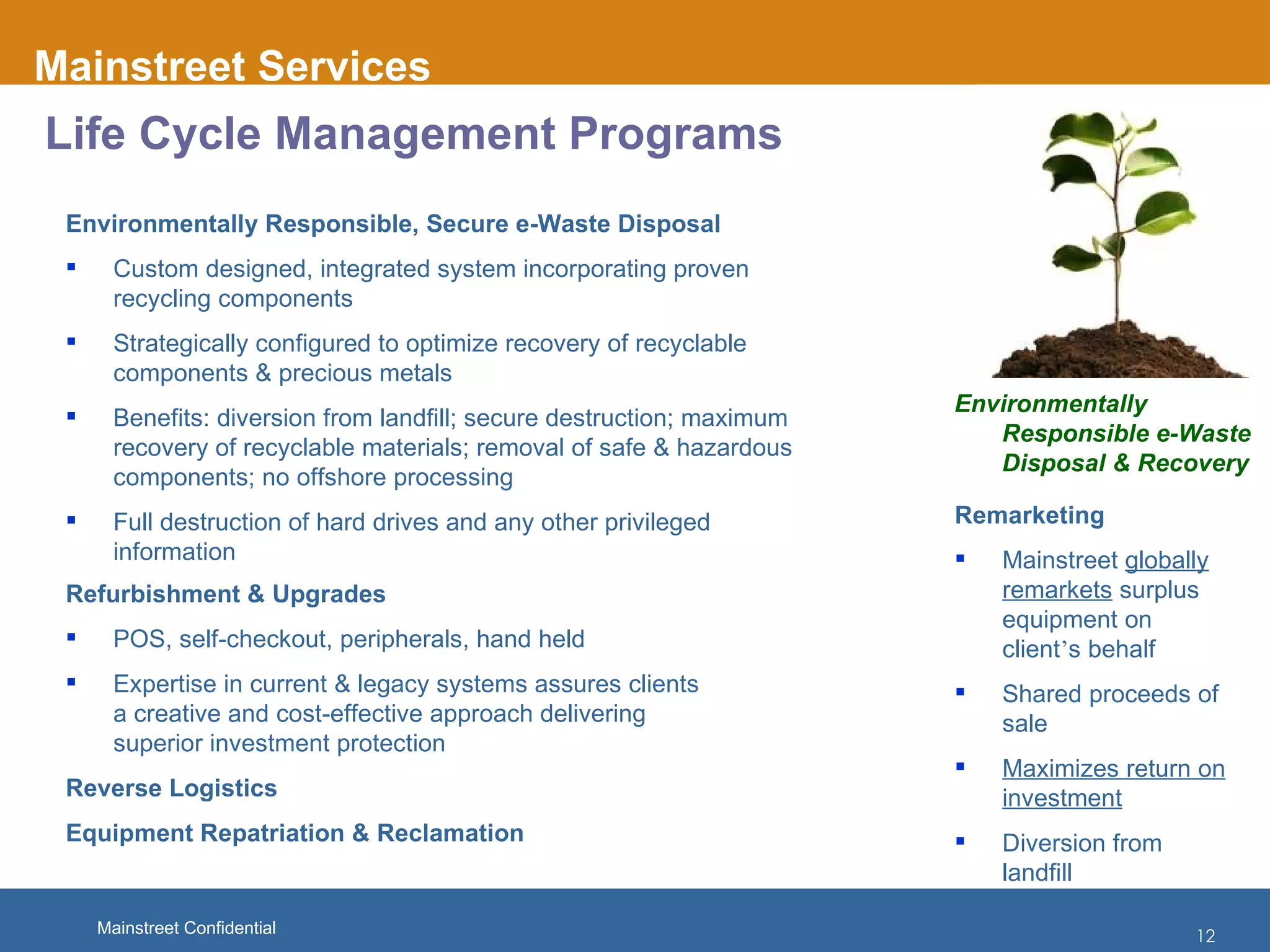 Mainstreet Services

Life Cycle Management Programs

Environmentally Responsible, Secure e-Waste Disposal

▪ Custom designed, integrated system incorporating proven recycling components

▪ Strategically configured to optimize recovery of recyclable components & precious metals

▪ Benefits: diversion from landfill; secure destruction; maximum recovery of recyclable materials; removal of safe & hazardous components; no offshore processing

▪ Full destruction of hard drives and any other privileged information

Refurbishment & Upgrades

▪ POS, self-checkout, peripherals, hand held

▪ Expertise in current & legacy systems assures clients a creative and cost-effective approach delivering superior investment protection

Reverse Logistics

Equipment Repatriation & Reclamation

Environmentally Responsible e-Waste Disposal & Recovery

Remarketing

▪ Mainstreet globally remarkets surplus equipment on client's behalf

▪ Shared proceeds of sale

▪ Maximizes return on investment

▪ Diversion from landfill

Mainstreet Confidential

12